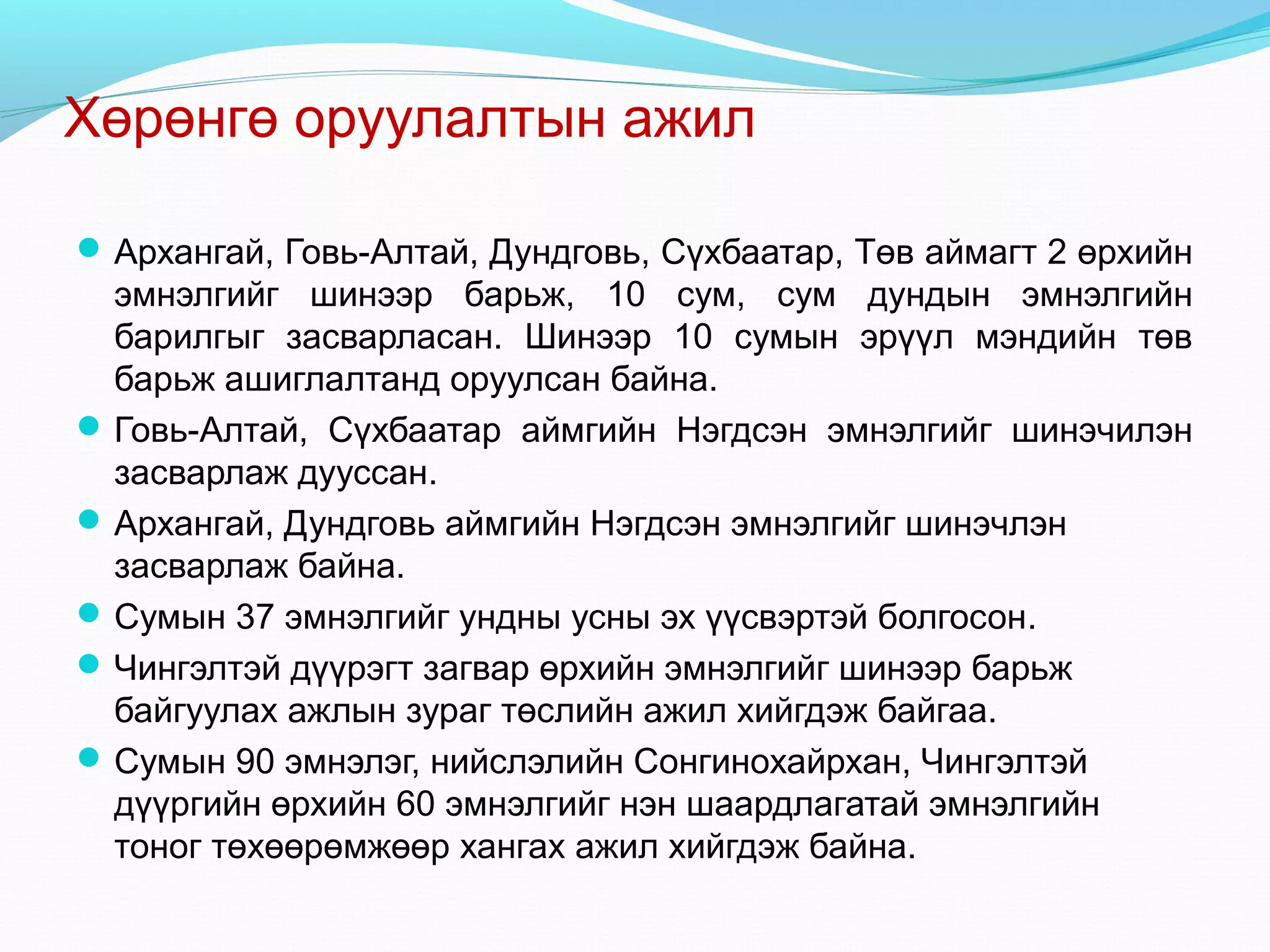 Хөрөнгө оруулалтын ажил

Архангай, Говь-Алтай, Дундговь, Сүхбаатар, Төв аймагт 2 өрхийн эмнэлгийг шинээр барьж, 10 сум, сум дундын эмнэлгийн барилгыг засварласан. Шинээр 10 сумын эрүүл мэндийн төв барьж ашиглалтанд оруулсан байна.

Говь-Алтай, Сүхбаатар аймгийн Нэгдсэн эмнэлгийг шинэчилэн засварлаж дууссан.

Архангай, Дундговь аймгийн Нэгдсэн эмнэлгийг шинэчлэн засварлаж байна.

Сумын 37 эмнэлгийг ундны усны эх үүсвэртэй болгосон.

Чингэлтэй дүүрэгт загвар өрхийн эмнэлгийг шинээр барьж байгуулах ажлын зураг төслийн ажил хийгдэж байгаа.

Сумын 90 эмнэлэг, нийслэлийн Сонгинохайрхан, Чингэлтэй дүүргийн өрхийн 60 эмнэлгийг нэн шаардлагатай эмнэлгийн тоног төхөөрөмжөөр хангах ажил хийгдэж байна.